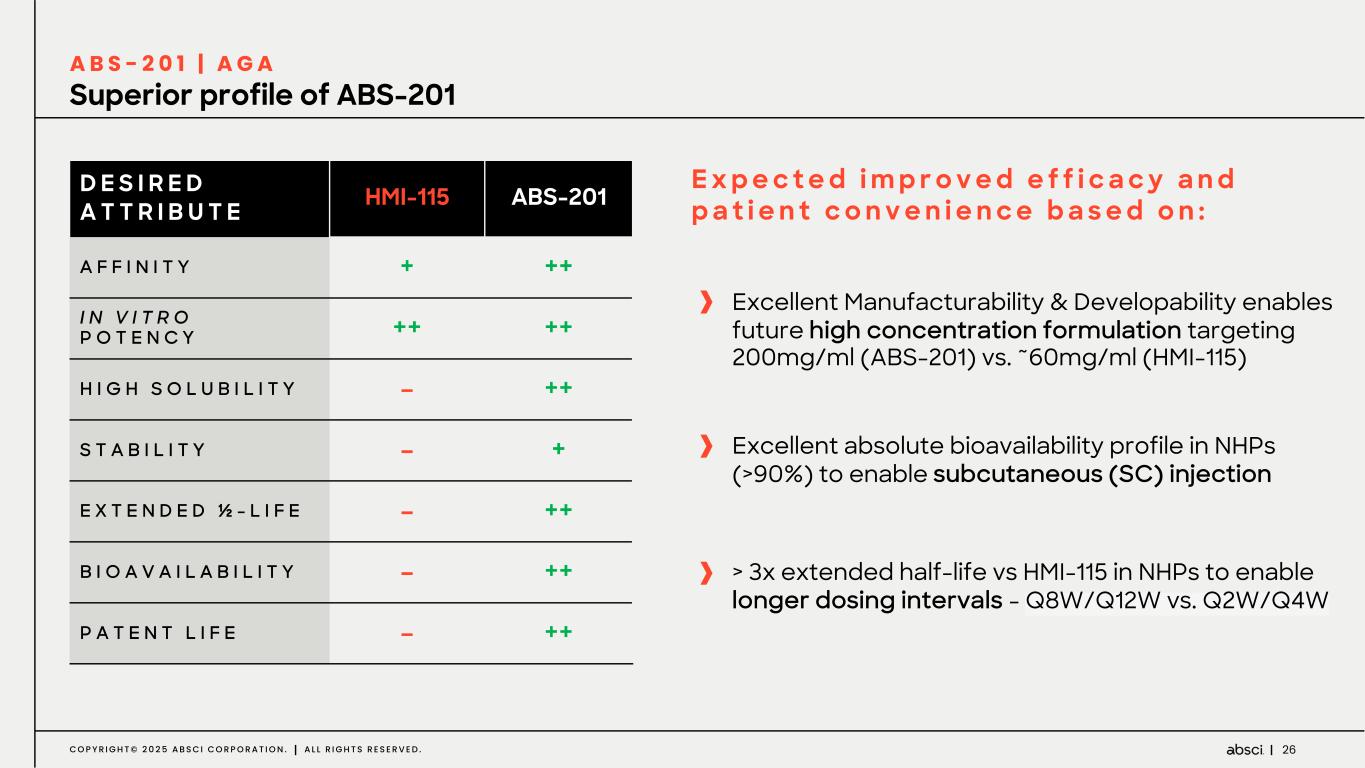 ABS-201 | AGA
Superior profile of ABS-201

| DESIRED ATTRIBUTE | HMI-115 | ABS-201 |
|---|---|---|
| AFFINITY | + | ++ |
| IN VITRO POTENCY | ++ | ++ |
| HIGH SOLUBILITY | – | ++ |
| STABILITY | – | + |
| EXTENDED ½-LIFE | – | ++ |
| BIOAVAILABILITY | – | ++ |
| PATENT LIFE | – | ++ |

Expected improved efficacy and patient convenience based on:

❯ Excellent Manufacturability & Developability enables future high concentration formulation targeting 200mg/ml (ABS-201) vs. ~60mg/ml (HMI-115)

❯ Excellent absolute bioavailability profile in NHPs (>90%) to enable subcutaneous (SC) injection

❯ > 3x extended half-life vs HMI-115 in NHPs to enable longer dosing intervals - Q8W/Q12W vs. Q2W/Q4W

COPYRIGHT© 2025 ABSCI CORPORATION. | ALL RIGHTS RESERVED.

absci | 26